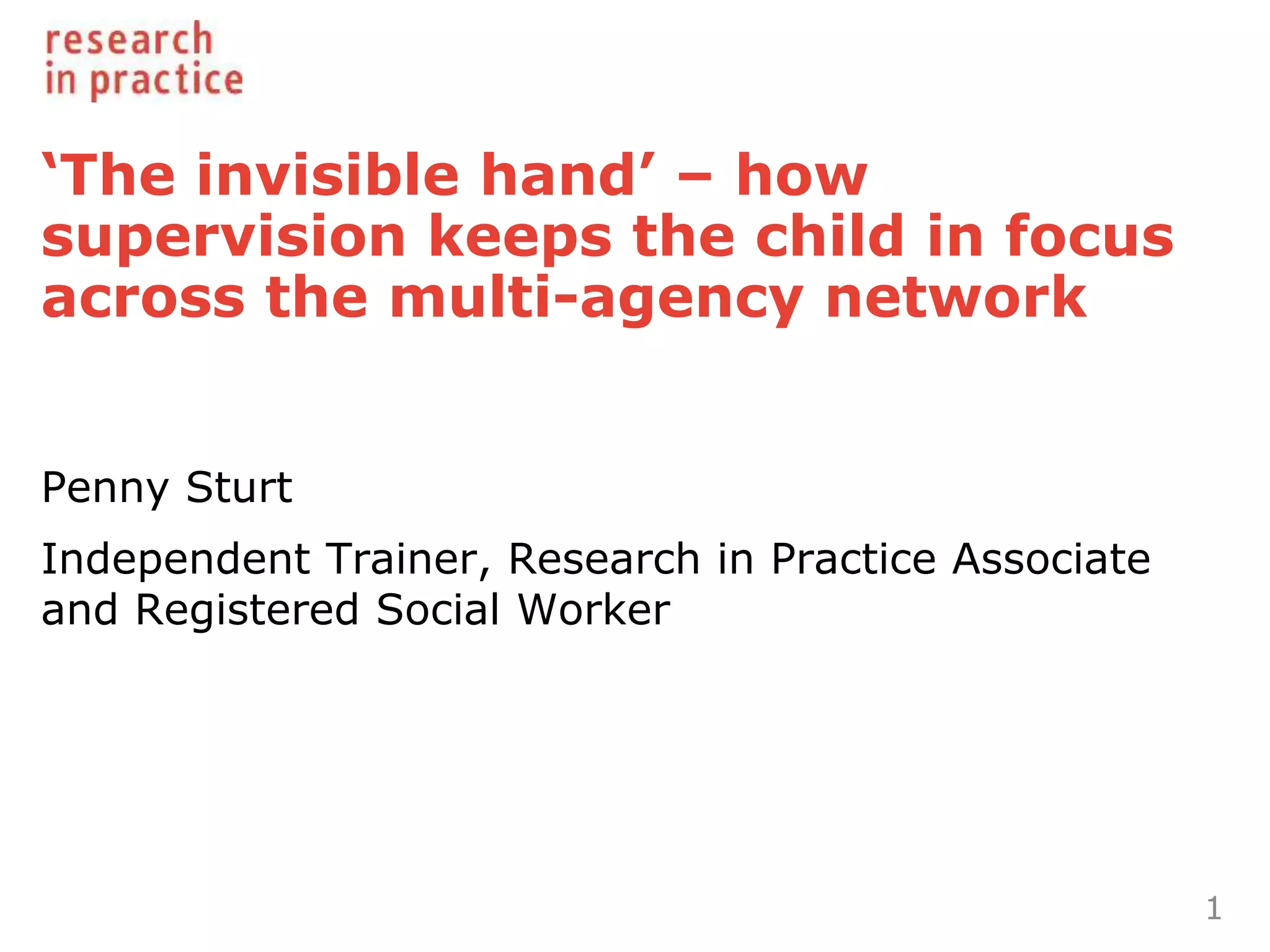 research
in practice

‘The invisible hand’ – how supervision keeps the child in focus across the multi-agency network

Penny Sturt

Independent Trainer, Research in Practice Associate and Registered Social Worker

1